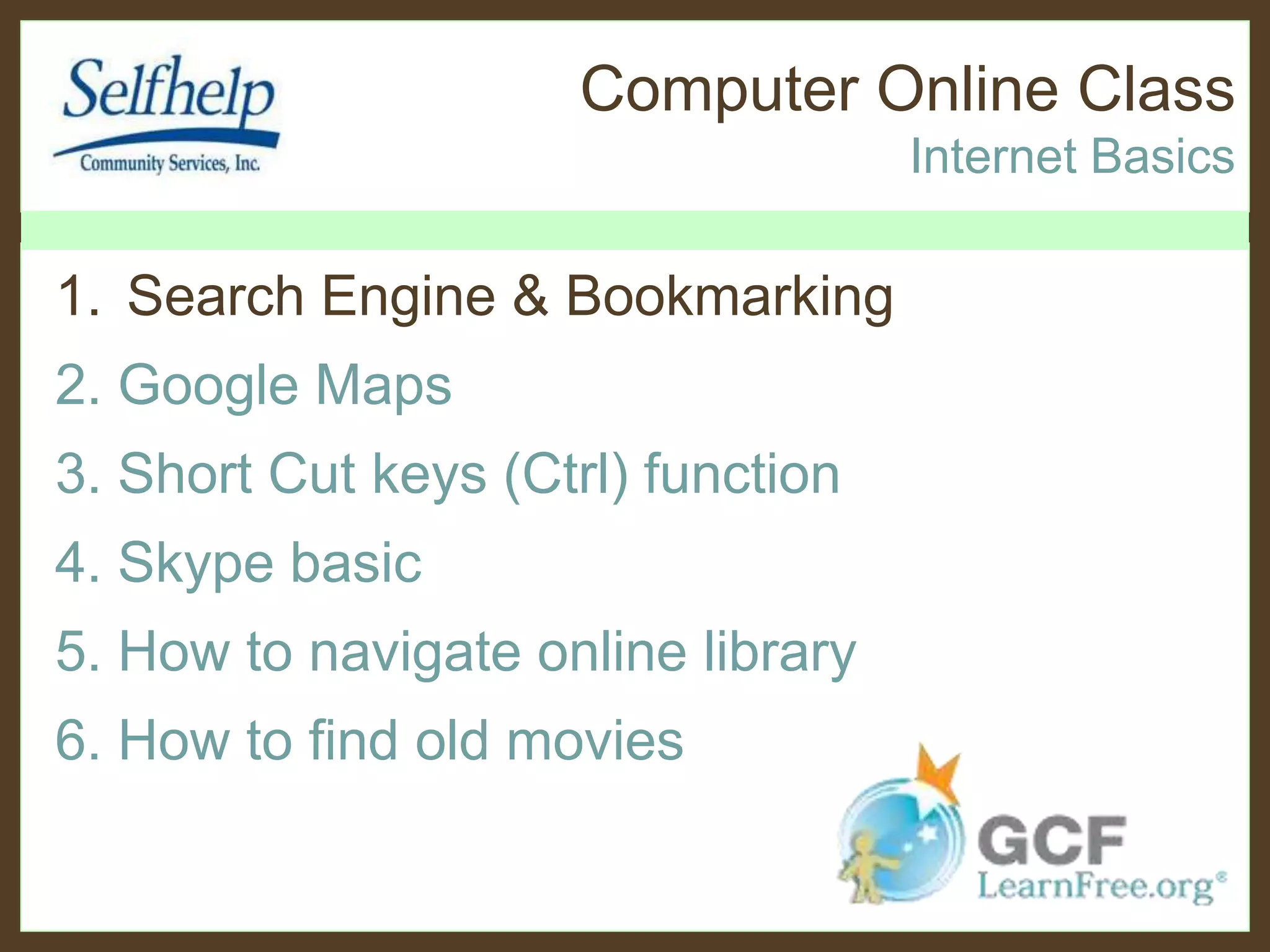 Selfhelp
Community Services, Inc.

Computer Online Class
Internet Basics

1. Search Engine & Bookmarking
2. Google Maps
3. Short Cut keys (Ctrl) function
4. Skype basic
5. How to navigate online library
6. How to find old movies

GCF
LearnFree.org®